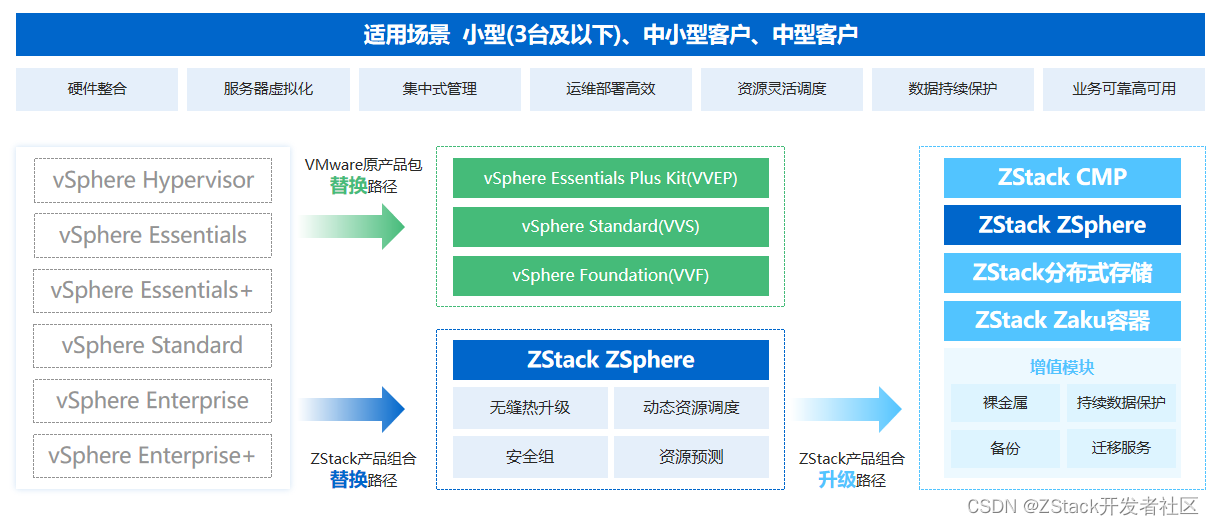 适用场景 小型(3台及以下)、中小型客户、中型客户

硬件整合

服务器虚拟化

集中式管理

运维部署高效

资源灵活调度

数据持续保护

业务可靠高可用

vSphere Hypervisor

vSphere Essentials

vSphere Essentials+

vSphere Standard

vSphere Enterprise

vSphere Enterprise+

VMware原产品包
替换路径

vSphere Essentials Plus Kit(VVEP)

vSphere Standard(VVS)

vSphere Foundation(VVF)

ZStack产品组合
替换路径

ZStack ZSphere

无缝热升级

动态资源调度

安全组

资源预测

ZStack产品组合
升级路径

ZStack CMP

ZStack ZSphere

ZStack分布式存储

ZStack Zaku容器

增值模块

裸金属

持续数据保护

备份

迁移服务

CSDN @ZStack开发者社区